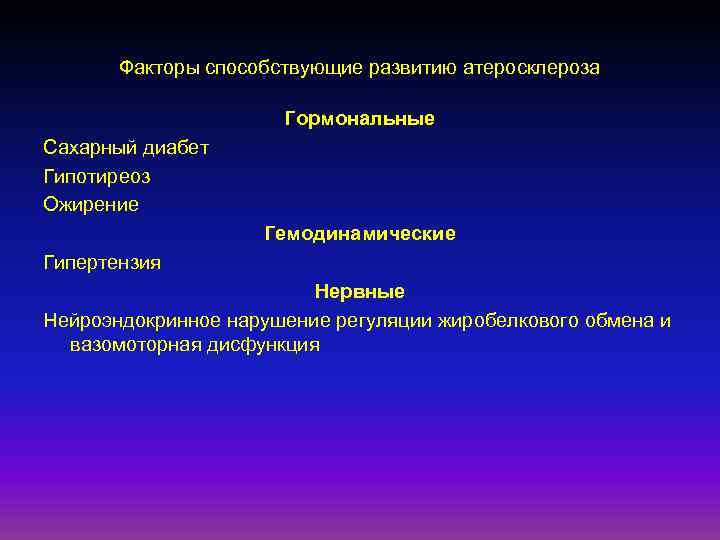 Факторы способствующие развитию атеросклероза

Гормональные

Сахарный диабет

Гипотиреоз

Ожирение

Гемодинамические

Гипертензия

Нервные

Нейроэндокринное нарушение регуляции жиробелкового обмена и вазомоторная дисфункция